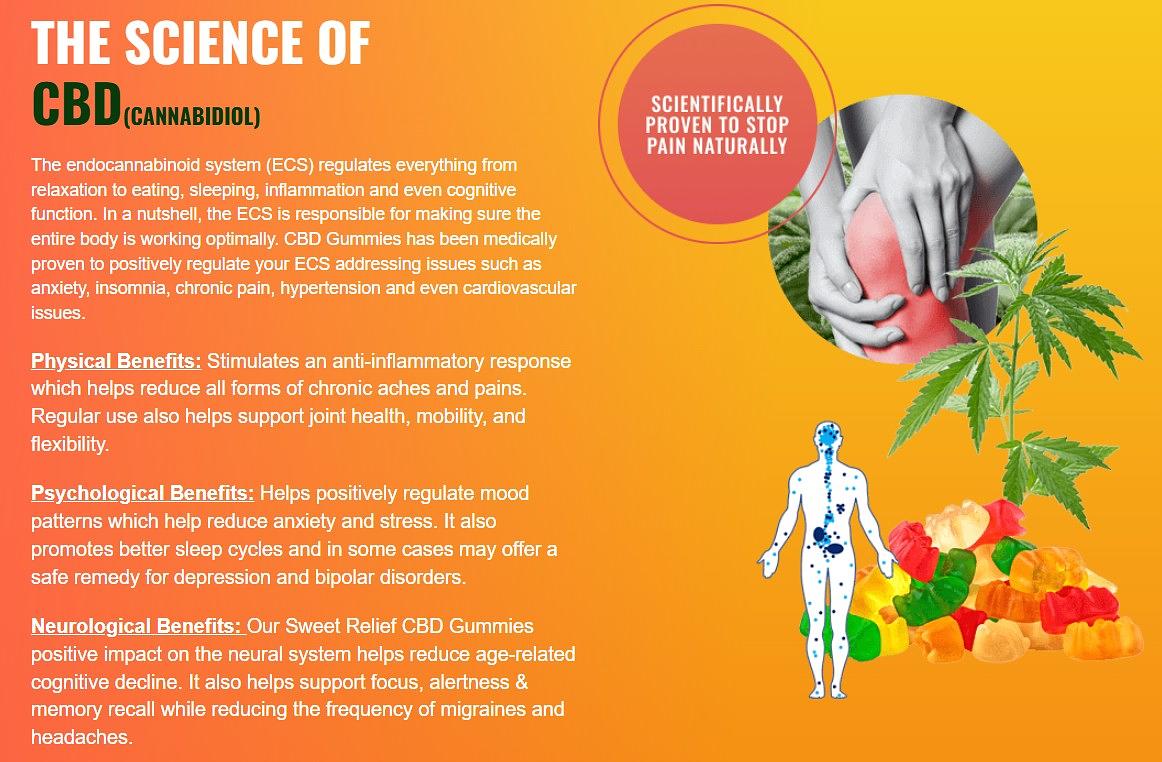 THE SCIENCE OF
CBD(CANNABIDIOL)

The endocannabinoid system (ECS) regulates everything from relaxation to eating, sleeping, inflammation and even cognitive function. In a nutshell, the ECS is responsible for making sure the entire body is working optimally. CBD Gummies has been medically proven to positively regulate your ECS addressing issues such as anxiety, insomnia, chronic pain, hypertension and even cardiovascular issues.

Physical Benefits: Stimulates an anti-inflammatory response which helps reduce all forms of chronic aches and pains. Regular use also helps support joint health, mobility, and flexibility.

Psychological Benefits: Helps positively regulate mood patterns which help reduce anxiety and stress. It also promotes better sleep cycles and in some cases may offer a safe remedy for depression and bipolar disorders.

Neurological Benefits: Our Sweet Relief CBD Gummies positive impact on the neural system helps reduce age-related cognitive decline. It also helps support focus, alertness & memory recall while reducing the frequency of migraines and headaches.

SCIENTIFICALLY PROVEN TO STOP PAIN NATURALLY